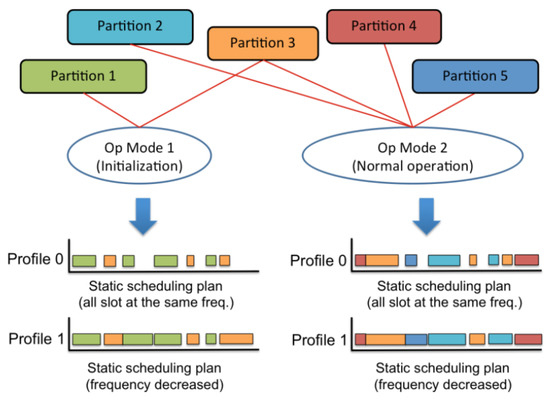 Partition 2

Partition 3

Partition 4

Partition 1

Partition 5

Op Mode 1
(Initialization)

Op Mode 2
(Normal operation)

Profile 0

Static scheduling plan
(all slot at the same freq.)

Profile 1

Static scheduling plan
(frequency decreased)

Profile 0

Static scheduling plan
(all slot at the same freq.)

Profile 1

Static scheduling plan
(frequency decreased)